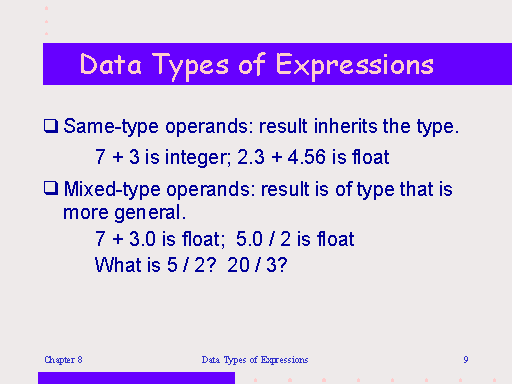 Data Types of Expressions

❑ Same-type operands: result inherits the type.

7 + 3 is integer; 2.3 + 4.56 is float

❑ Mixed-type operands: result is of type that is more general.

7 + 3.0 is float;  5.0 / 2 is float

What is 5 / 2?  20 / 3?

Chapter 8

Data Types of Expressions

9